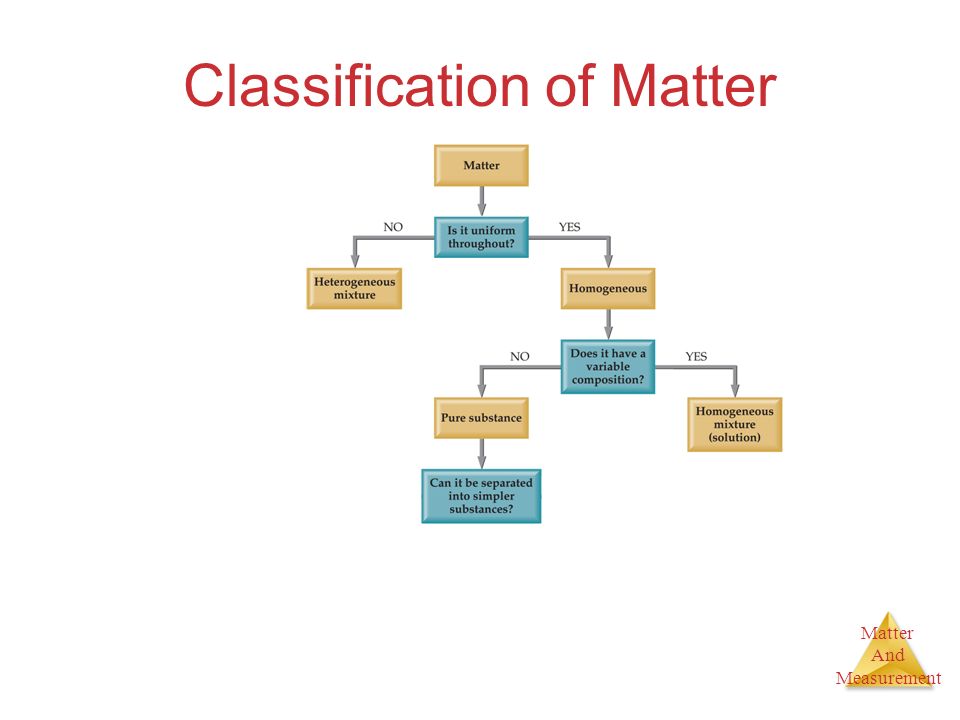 Classification of Matter

Matter

Is it uniform throughout?

NO

YES

Heterogeneous mixture

Homogeneous

Does it have a variable composition?

NO

YES

Pure substance

Homogeneous mixture (solution)

Can it be separated into simpler substances?

Matter And Measurement